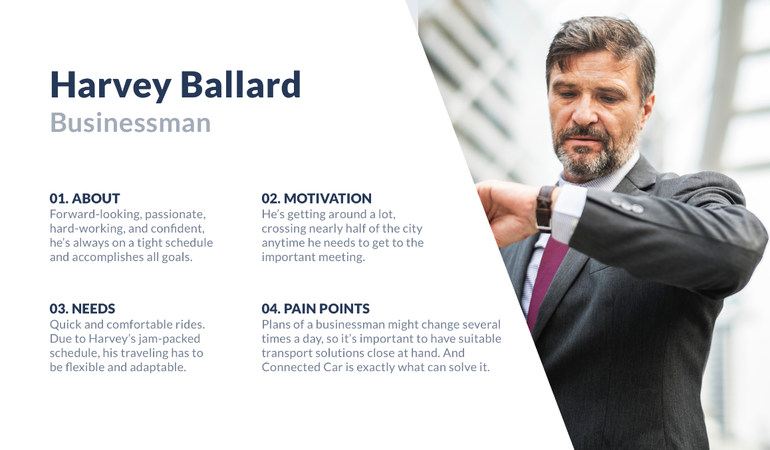 Harvey Ballard
Businessman

01. ABOUT
Forward-looking, passionate, hard-working, and confident, he's always on a tight schedule and accomplishes all goals.

02. MOTIVATION
He's getting around a lot, crossing nearly half of the city anytime he needs to get to the important meeting.

03. NEEDS
Quick and comfortable rides. Due to Harvey's jam-packed schedule, his traveling has to be flexible and adaptable.

04. PAIN POINTS
Plans of a businessman might change several times a day, so it's important to have suitable transport solutions close at hand. And Connected Car is exactly what can solve it.